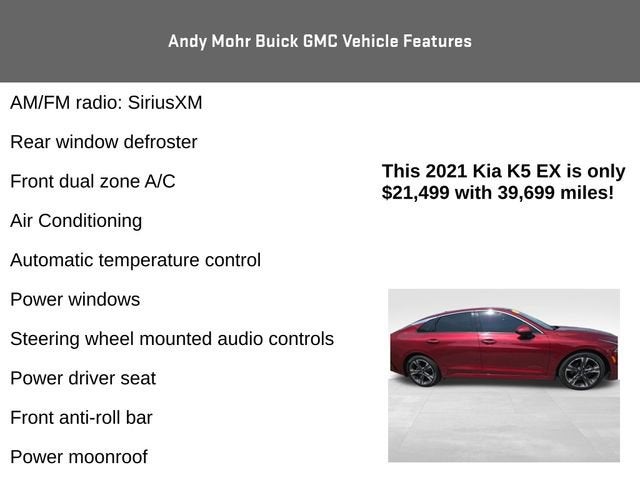 Andy Mohr Buick GMC Vehicle Features

AM/FM radio: SiriusXM

Rear window defroster

Front dual zone A/C

Air Conditioning

Automatic temperature control

Power windows

Steering wheel mounted audio controls

Power driver seat

Front anti-roll bar

Power moonroof

This 2021 Kia K5 EX is only $21,499 with 39,699 miles!